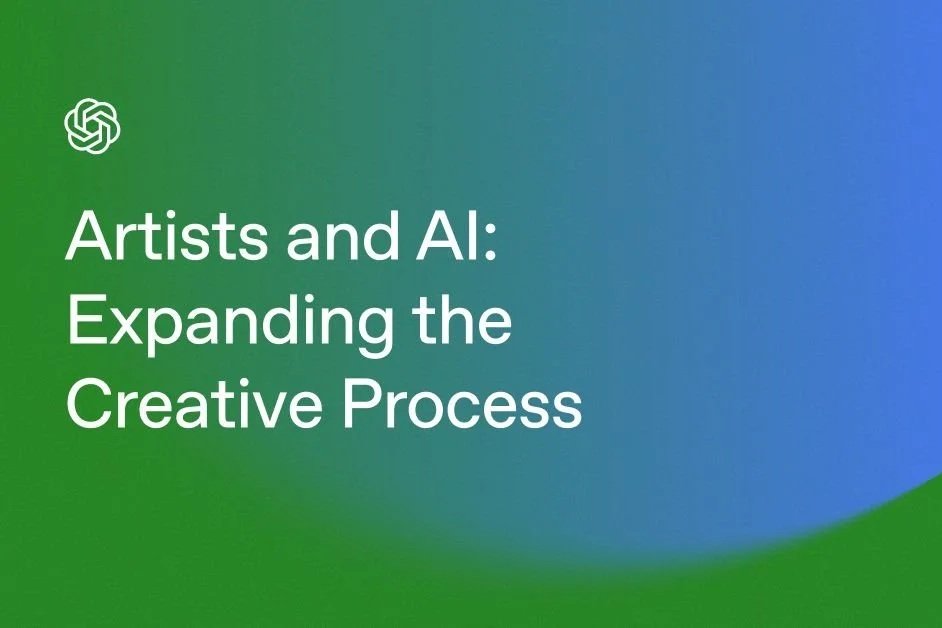 Artists and AI: Expanding the Creative Process